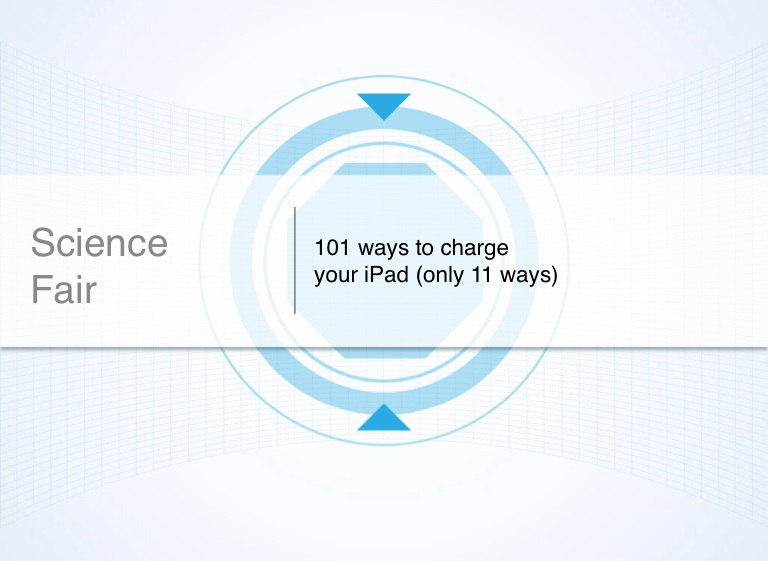 Science Fair

101 ways to charge your iPad (only 11 ways)